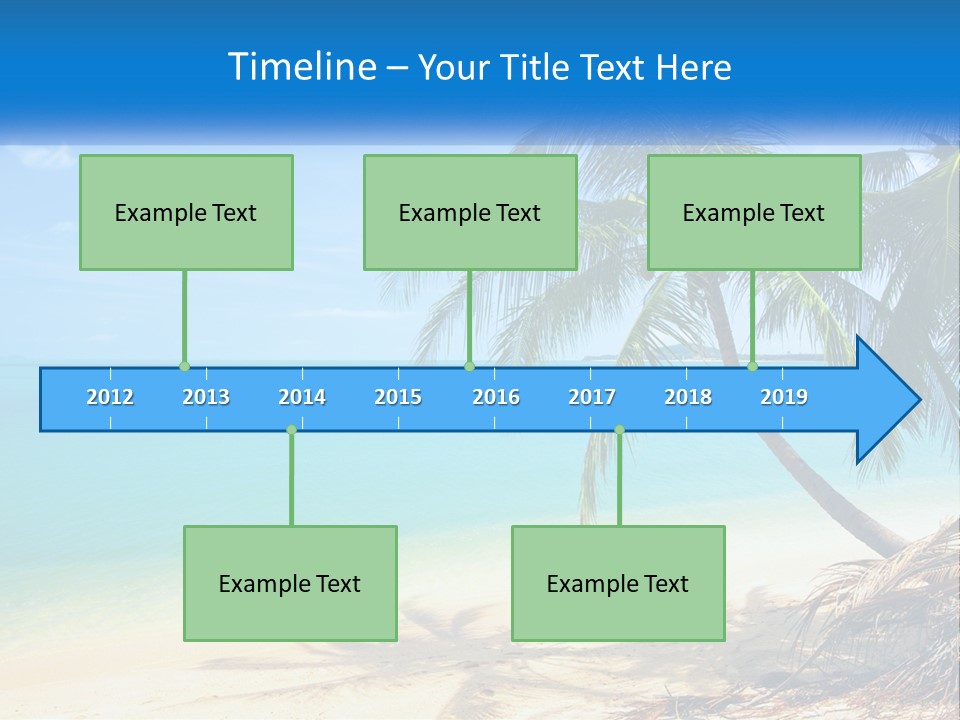 Timeline – Your Title Text Here

Example Text

Example Text

Example Text

2012 2013 2014 2015 2016 2017 2018 2019

Example Text

Example Text